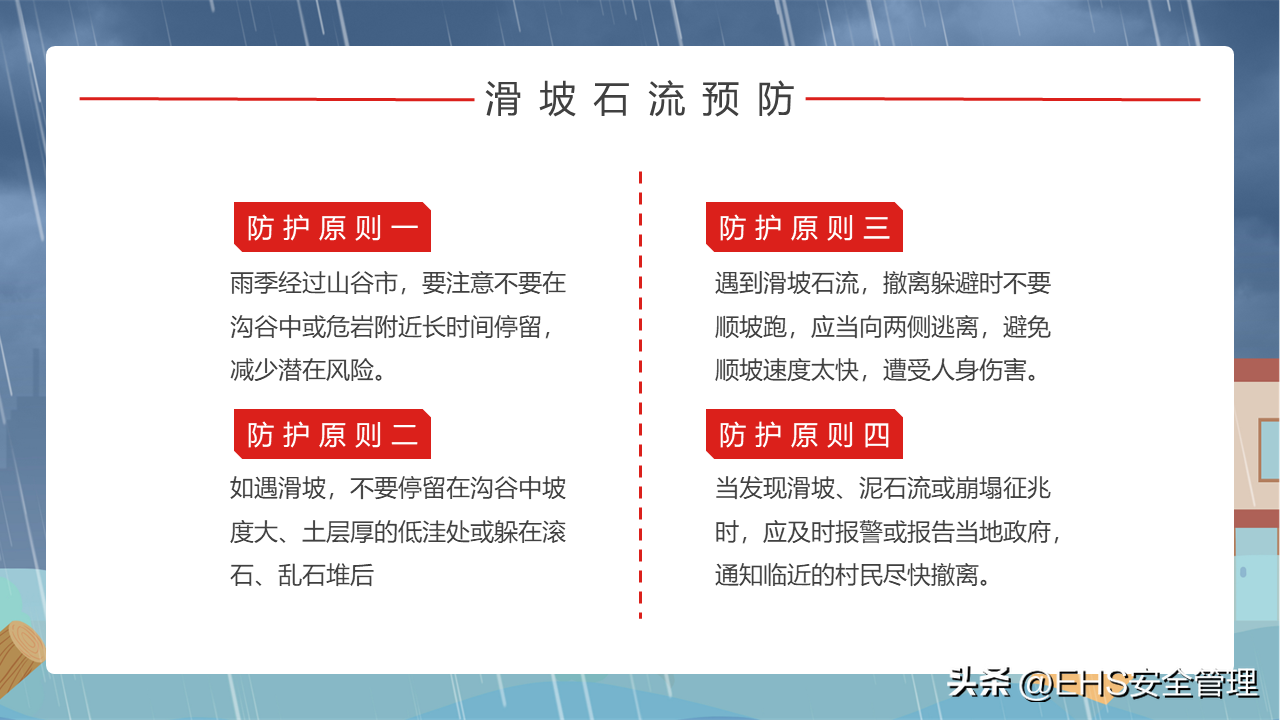 滑坡石流预防

防护原则一

雨季经过山谷市，要注意不要在沟谷中或危岩附近长时间停留，减少潜在风险。

防护原则二

如遇滑坡，不要停留在沟谷中坡度大、土层厚的低洼处或躲在滚石、乱石堆后

防护原则三

遇到滑坡石流，撤离躲避时不要顺坡跑，应当向两侧逃离，避免顺坡速度太快，遭受人身伤害。

防护原则四

当发现滑坡、泥石流或崩塌征兆时，应及时报警或报告当地政府，通知临近的村民尽快撤离。

头条 @EHS安全管理